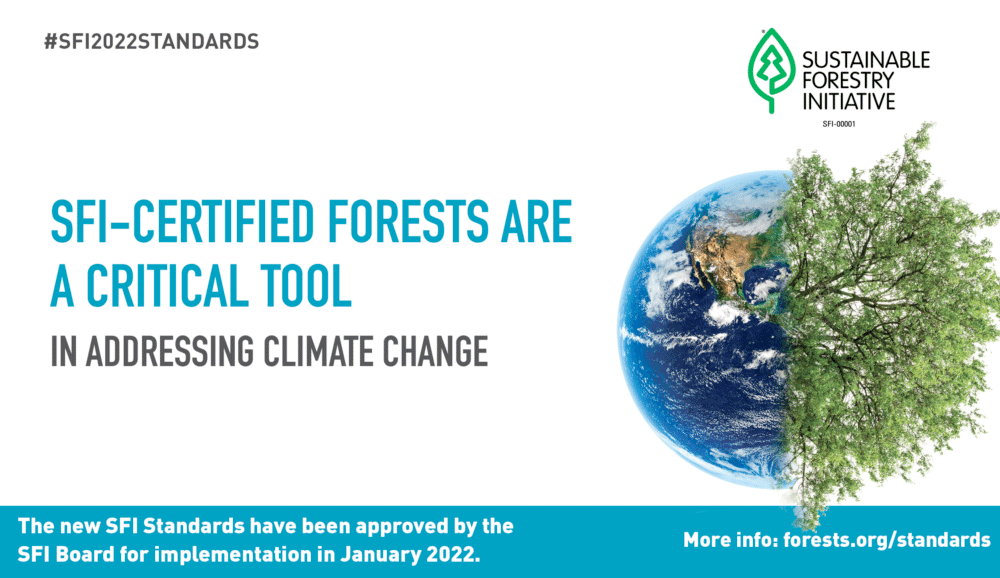 #SFI2022STANDARDS

SUSTAINABLE FORESTRY INITIATIVE

SFI-00001

SFI-CERTIFIED FORESTS ARE A CRITICAL TOOL

IN ADDRESSING CLIMATE CHANGE

The new SFI Standards have been approved by the SFI Board for implementation in January 2022.

More info: forests.org/standards